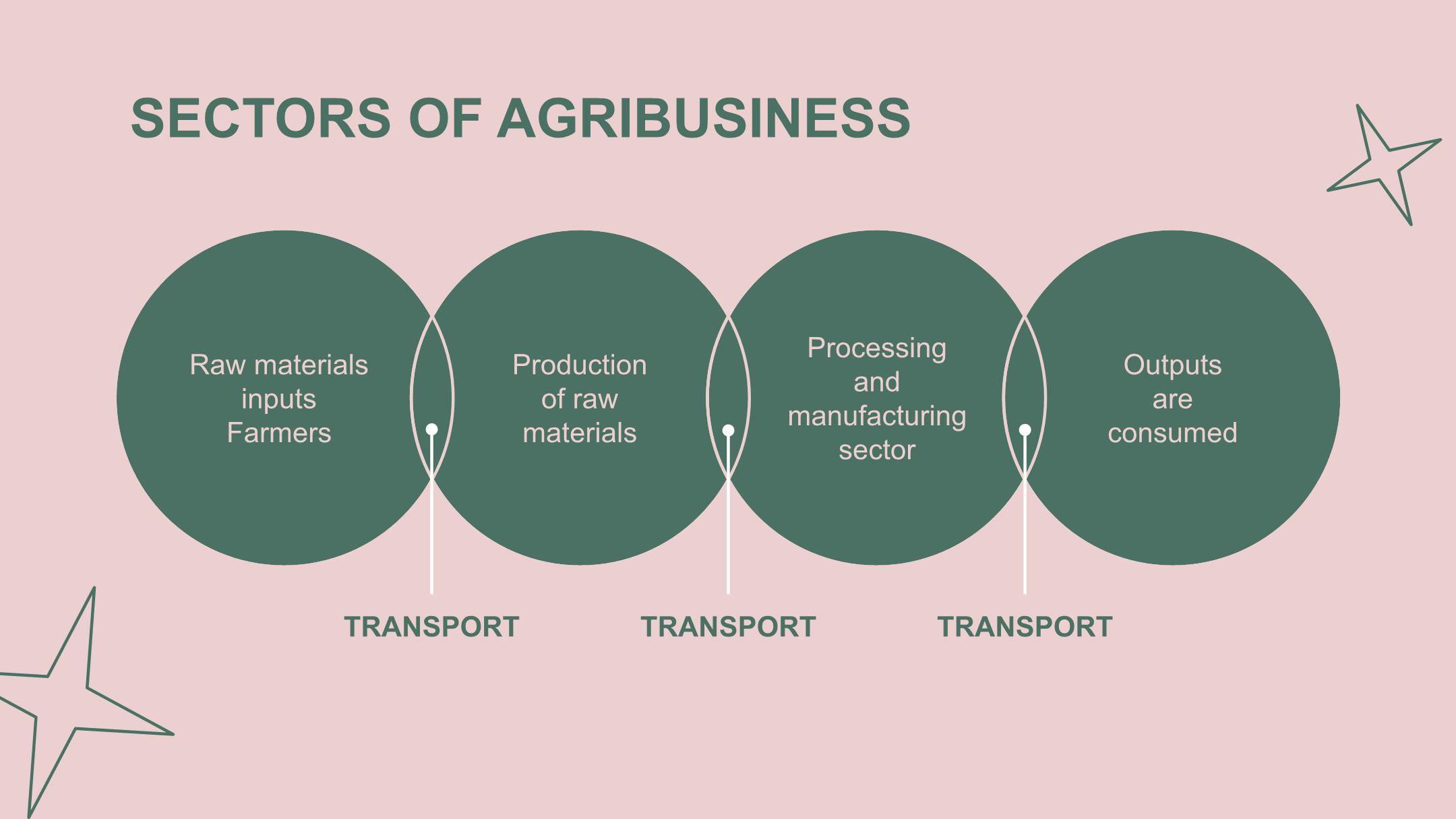 SECTORS OF AGRIBUSINESS

Raw materials inputs Farmers

Production of raw materials

Processing and manufacturing sector

Outputs are consumed

TRANSPORT

TRANSPORT

TRANSPORT